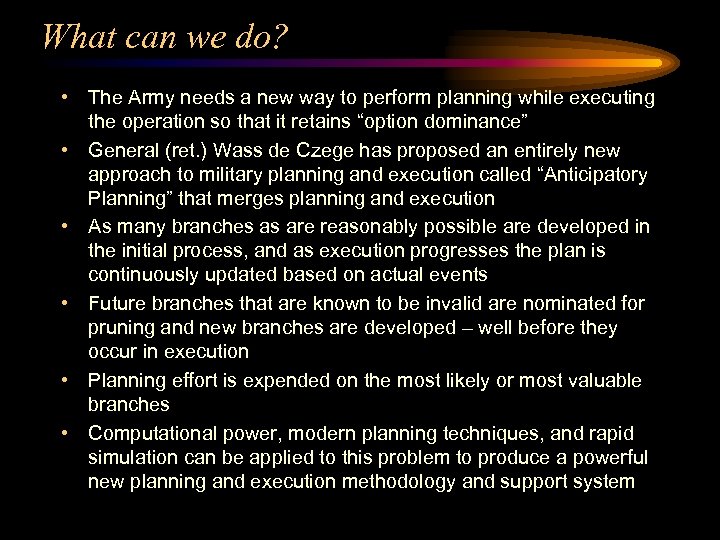 What can we do?

• The Army needs a new way to perform planning while executing the operation so that it retains “option dominance”

• General (ret.) Wass de Czege has proposed an entirely new approach to military planning and execution called “Anticipatory Planning” that merges planning and execution

• As many branches as are reasonably possible are developed in the initial process, and as execution progresses the plan is continuously updated based on actual events

• Future branches that are known to be invalid are nominated for pruning and new branches are developed – well before they occur in execution

• Planning effort is expended on the most likely or most valuable branches

• Computational power, modern planning techniques, and rapid simulation can be applied to this problem to produce a powerful new planning and execution methodology and support system